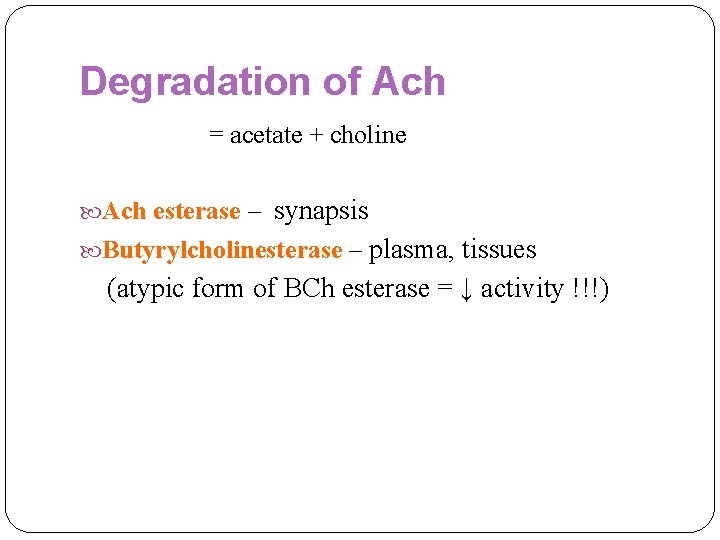 Degradation of Ach

= acetate + choline

Ach esterase – synapsis

Butyrylcholinesterase – plasma, tissues
(atypic form of BCh esterase = ↓ activity !!!)